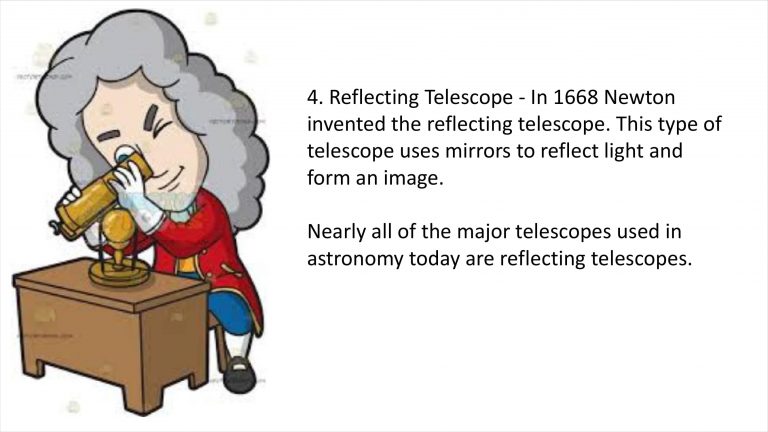 4. Reflecting Telescope - In 1668 Newton invented the reflecting telescope. This type of telescope uses mirrors to reflect light and form an image.

Nearly all of the major telescopes used in astronomy today are reflecting telescopes.